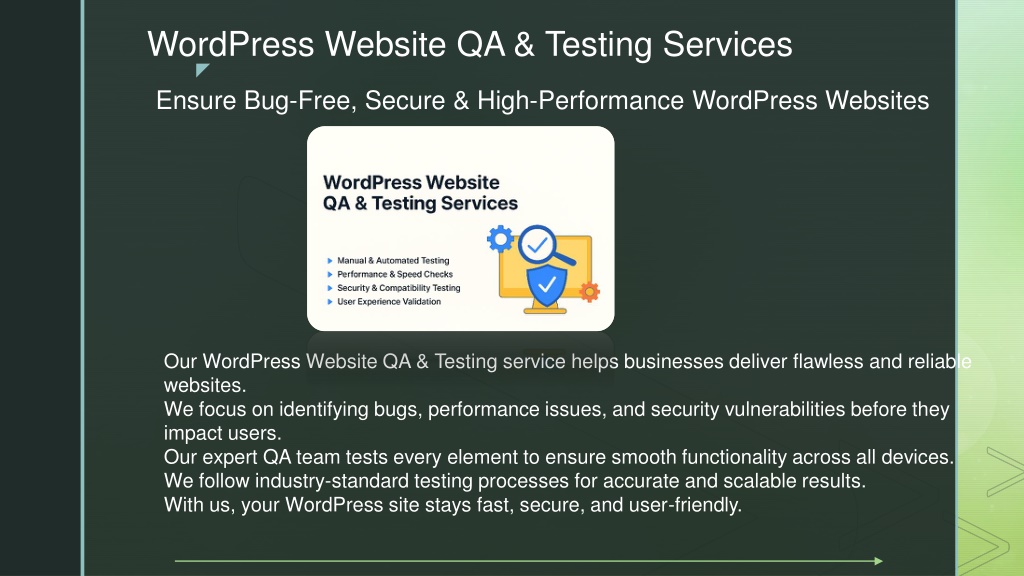 WordPress Website QA & Testing Services

Ensure Bug-Free, Secure & High-Performance WordPress Websites

WordPress Website QA & Testing Services

Manual & Automated Testing
Performance & Speed Checks
Security & Compatibility Testing
User Experience Validation

Our WordPress Website QA & Testing service helps businesses deliver flawless and reliable websites.
We focus on identifying bugs, performance issues, and security vulnerabilities before they impact users.
Our expert QA team tests every element to ensure smooth functionality across all devices.
We follow industry-standard testing processes for accurate and scalable results.
With us, your WordPress site stays fast, secure, and user-friendly.